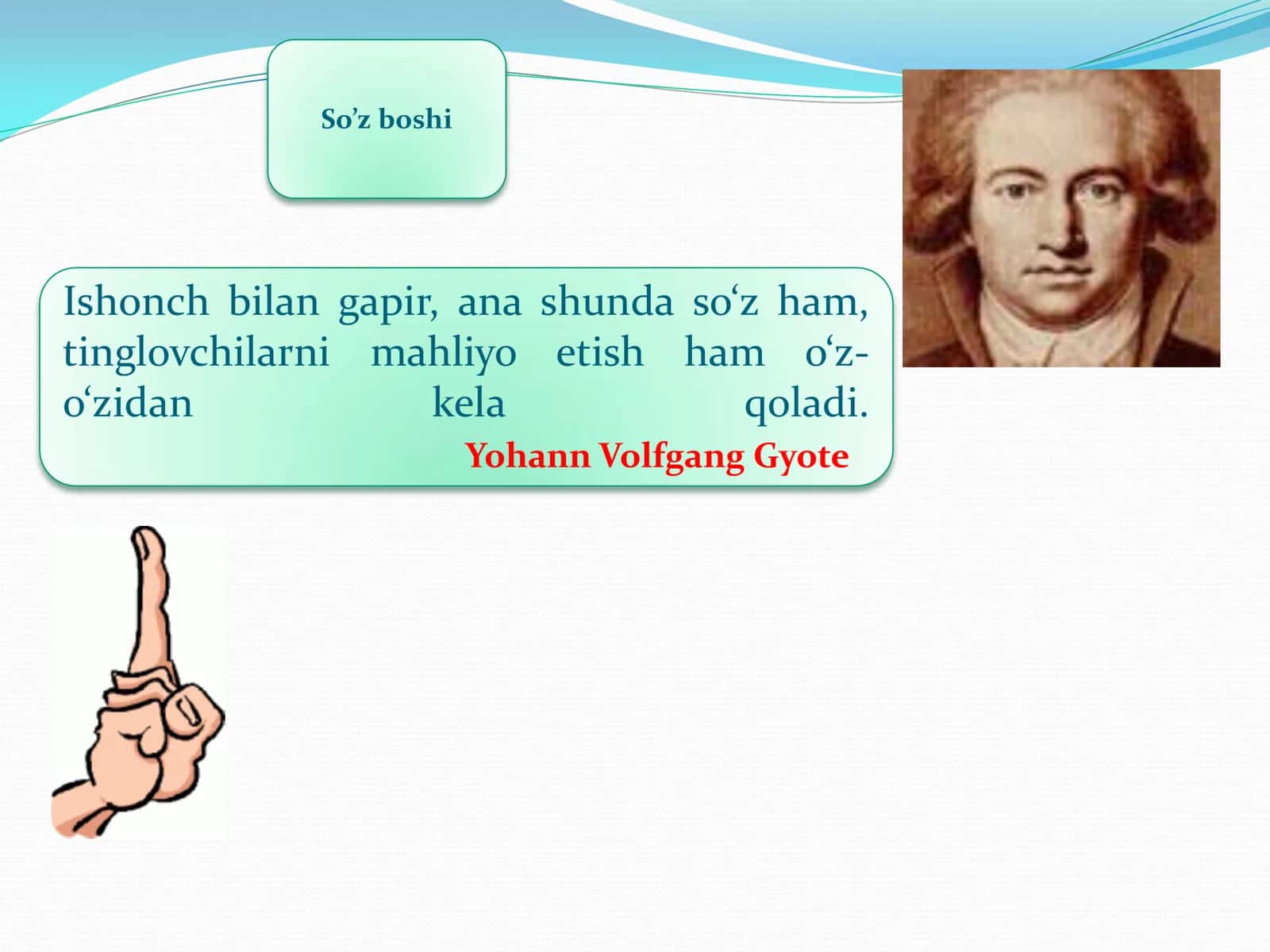 So’z boshi

Ishonch bilan gapir, ana shunda so‘z ham, tinglovchilarni mahliyo etish ham o‘z-o‘zidan kela qoladi.
Yohann Volfgang Gyote